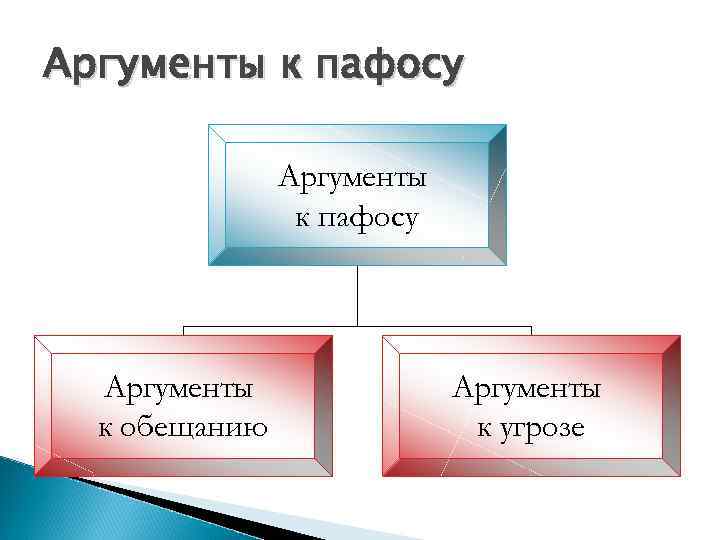 Аргументы к пафосу

Аргументы к пафосу

Аргументы к обещанию

Аргументы к угрозе